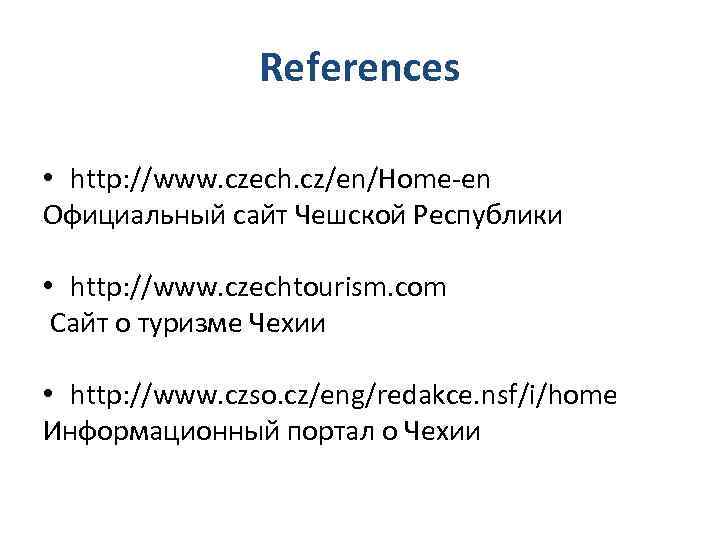 References

• http://www.czech.cz/en/Home-en
Официальный сайт Чешской Республики

• http://www.czechtourism.com
Сайт о туризме Чехии

• http://www.czso.cz/eng/redakce.nsf/i/home
Информационный портал о Чехии